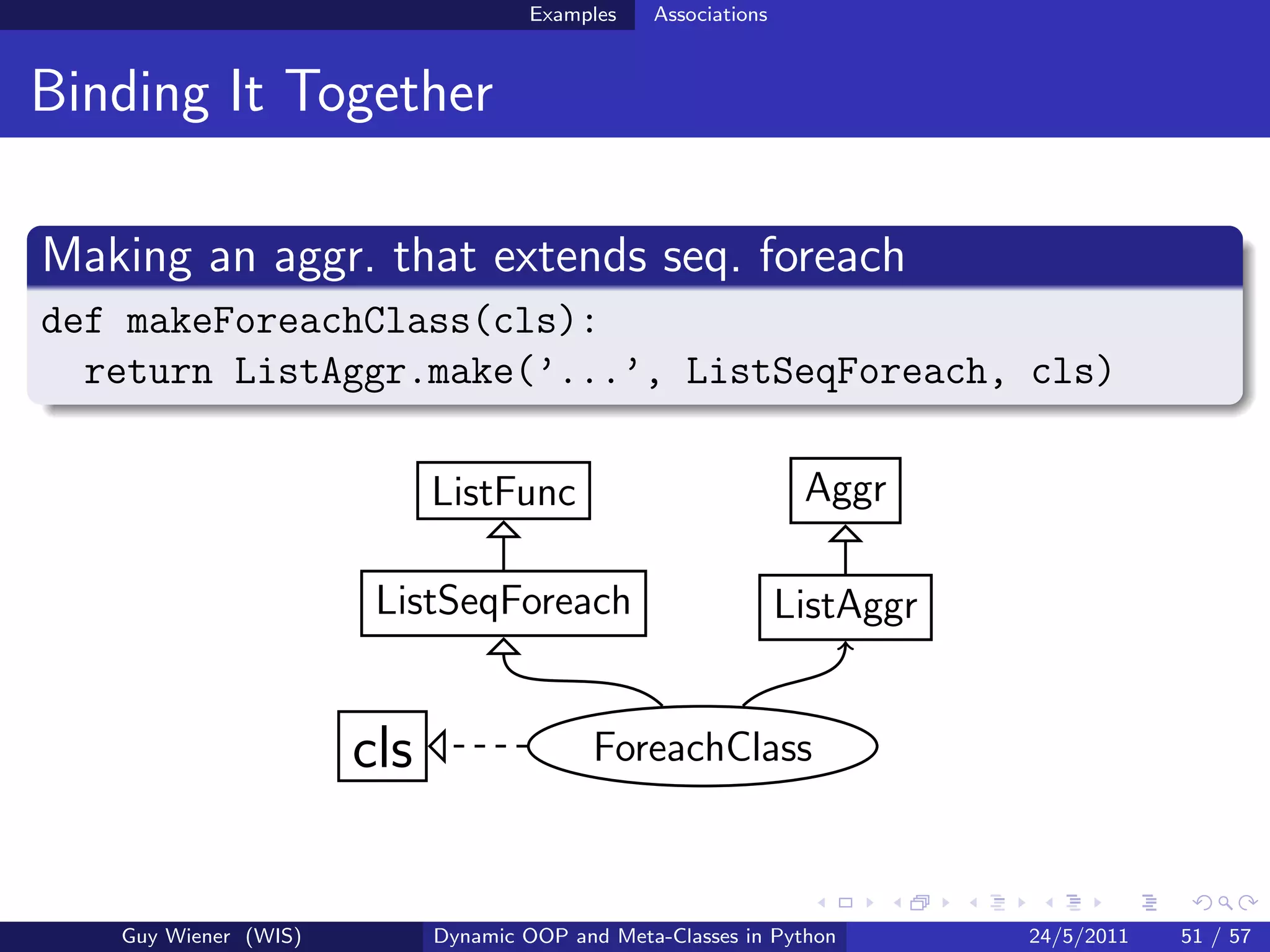 Examples Associations

Binding It Together

Making an aggr. that extends seq. foreach

def makeForeachClass(cls):
  return ListAggr.make('...', ListSeqForeach, cls)

ListFunc

Aggr

ListSeqForeach

ListAggr

cls

ForeachClass

Guy Wiener (WIS) Dynamic OOP and Meta-Classes in Python 24/5/2011 51 / 57